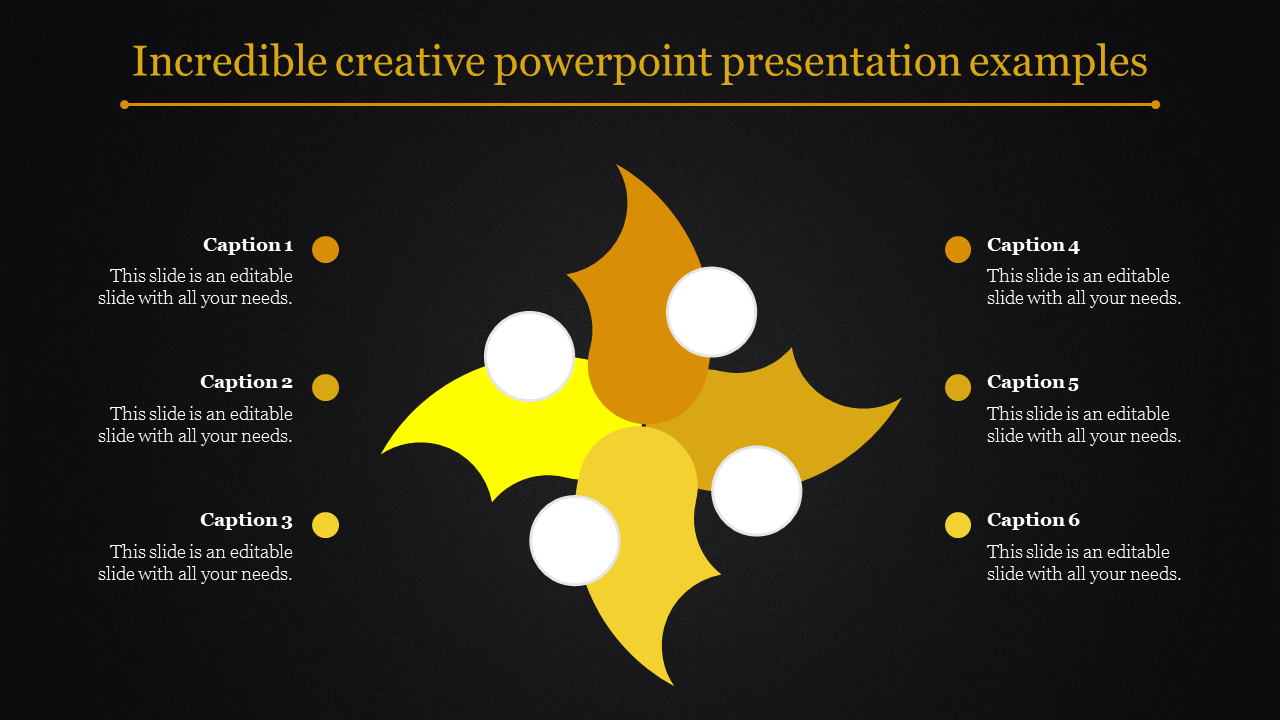 Incredible creative powerpoint presentation examples

Caption 1
This slide is an editable slide with all your needs.

Caption 2
This slide is an editable slide with all your needs.

Caption 3
This slide is an editable slide with all your needs.

Caption 4
This slide is an editable slide with all your needs.

Caption 5
This slide is an editable slide with all your needs.

Caption 6
This slide is an editable slide with all your needs.